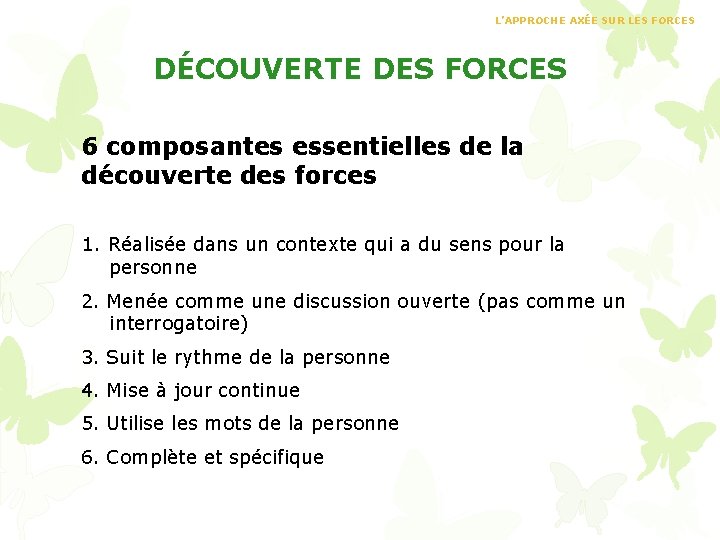 L'APPROCHE AXÉE SUR LES FORCES

DÉCOUVERTE DES FORCES

6 composantes essentielles de la découverte des forces

1. Réalisée dans un contexte qui a du sens pour la personne

2. Menée comme une discussion ouverte (pas comme un interrogatoire)

3. Suit le rythme de la personne

4. Mise à jour continue

5. Utilise les mots de la personne

6. Complète et spécifique